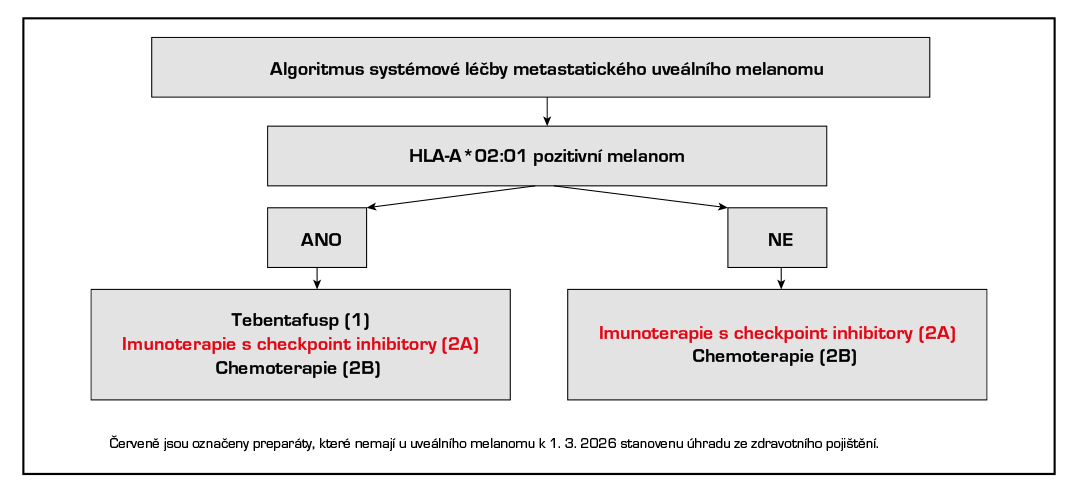 Algoritmus systémové léčby metastatického uveálního melanomu

HLA-A*02:01 pozitivní melanom

ANO

NE

Tebentafusp (1)
Imunoterapie s checkpoint inhibitory (2A)
Chemoterapie (2B)

Imunoterapie s checkpoint inhibitory (2A)
Chemoterapie (2B)

Červeně jsou označeny preparáty, které nemají u uveálního melanomu k 1. 3. 2026 stanovenu úhradu ze zdravotního pojištění.